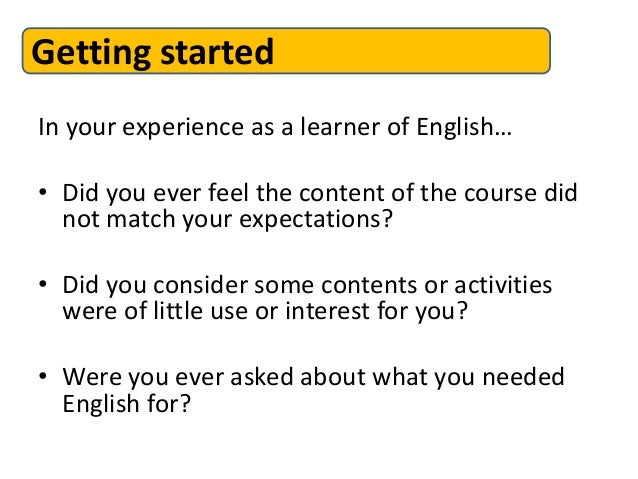 Getting started

In your experience as a learner of English…

• Did you ever feel the content of the course did not match your expectations?

• Did you consider some contents or activities were of little use or interest for you?

• Were you ever asked about what you needed English for?